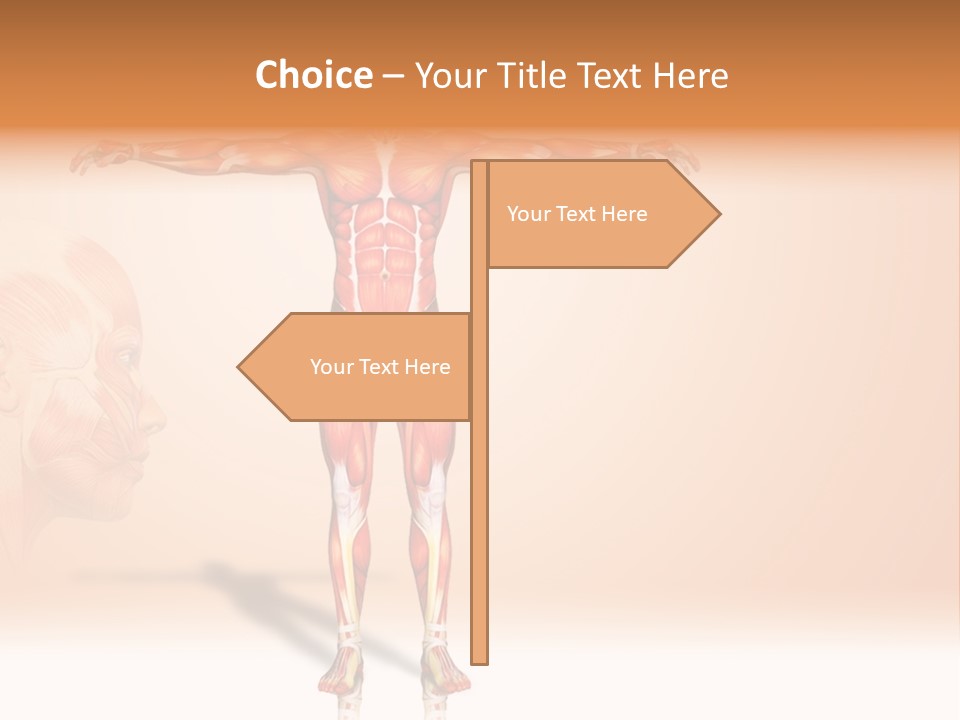 Choice – Your Title Text Here

Your Text Here

Your Text Here